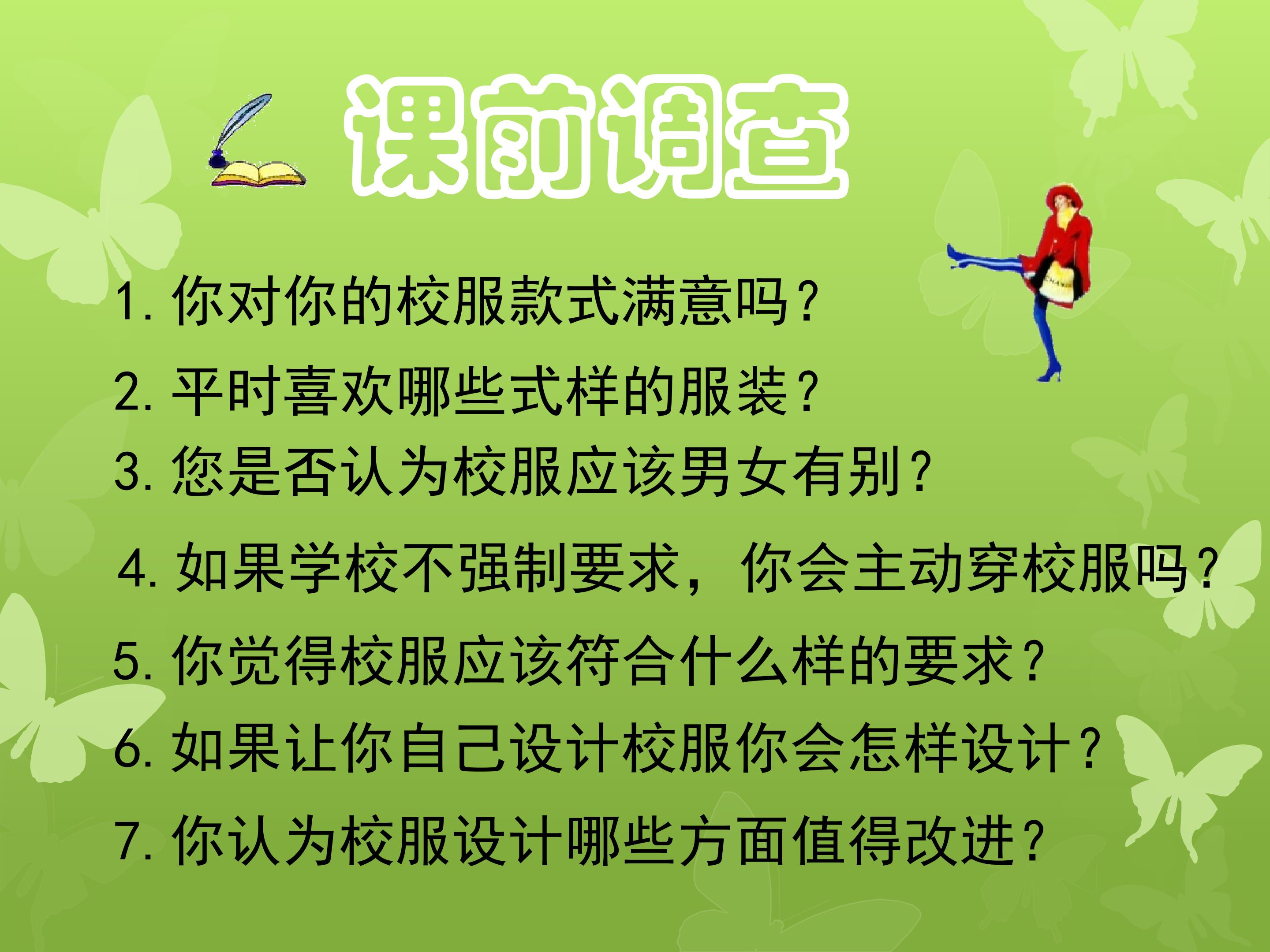 课前调查

1.你对你的校服款式满意吗？

2.平时喜欢哪些式样的服装？

3.您是否认为校服应该男女有别？

4.如果学校不强制要求，你会主动穿校服吗？

5.你觉得校服应该符合什么样的要求？

6.如果让你自己设计校服你会怎样设计？

7.你认为校服设计哪些方面值得改进？